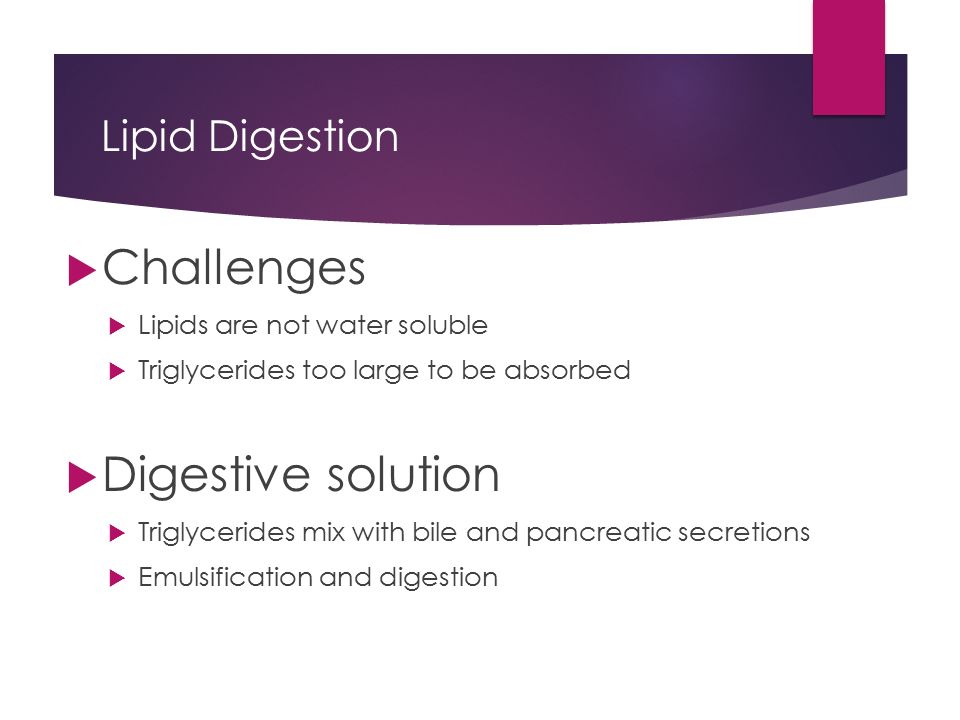 Lipid Digestion

Challenges

Lipids are not water soluble

Triglycerides too large to be absorbed

Digestive solution

Triglycerides mix with bile and pancreatic secretions

Emulsification and digestion